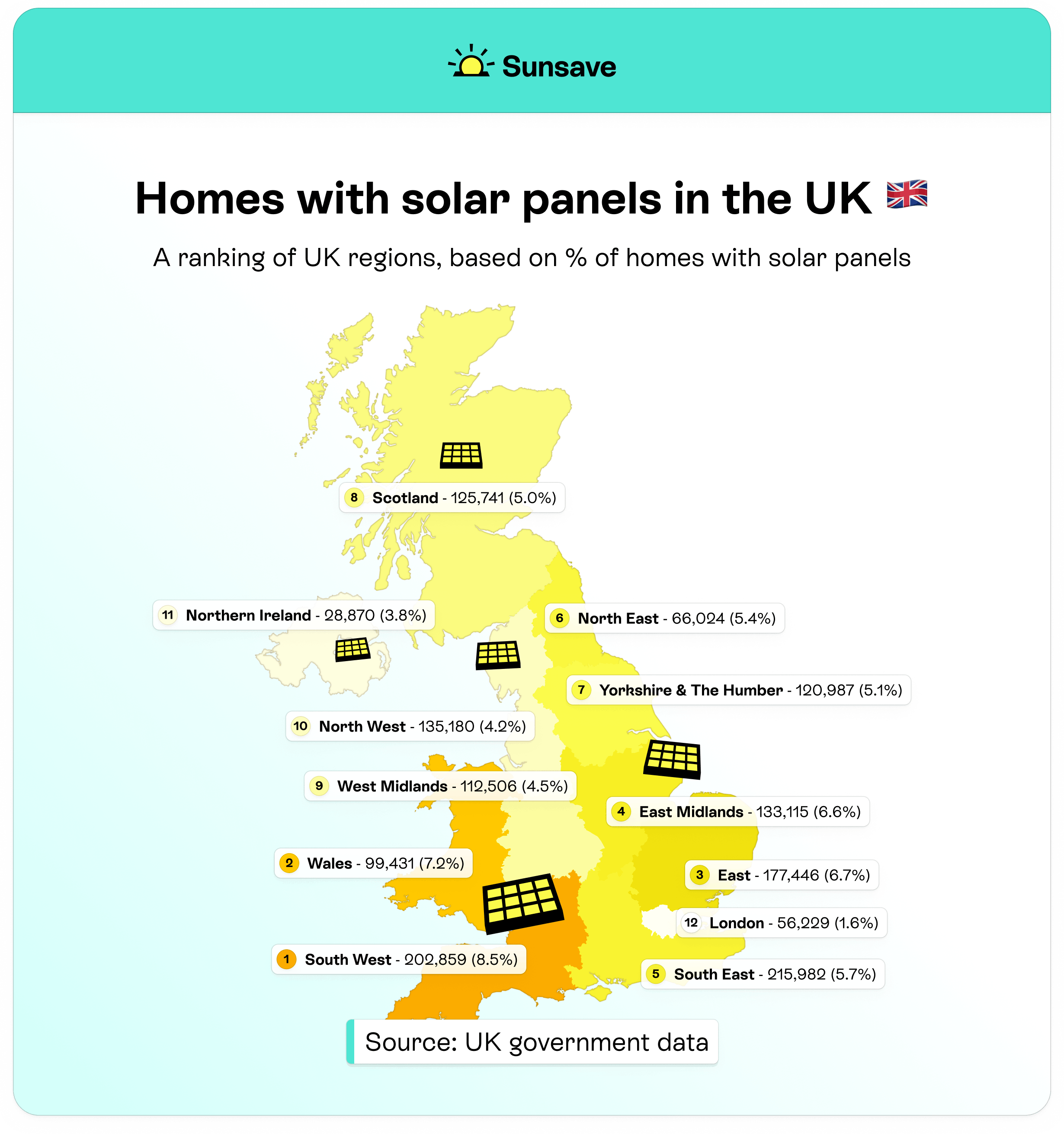 Sunsave

Homes with solar panels in the UK 🇬🇧

A ranking of UK regions, based on % of homes with solar panels

8 Scotland - 125,741 (5.0%)

11 Northern Ireland - 28,870 (3.8%)

6 North East - 66,024 (5.4%)

7 Yorkshire & The Humber - 120,987 (5.1%)

10 North West - 135,180 (4.2%)

9 West Midlands - 112,506 (4.5%)

4 East Midlands - 133,115 (6.6%)

2 Wales - 99,431 (7.2%)

3 East - 177,446 (6.7%)

12 London - 56,229 (1.6%)

1 South West - 202,859 (8.5%)

5 South East - 215,982 (5.7%)

Source: UK government data